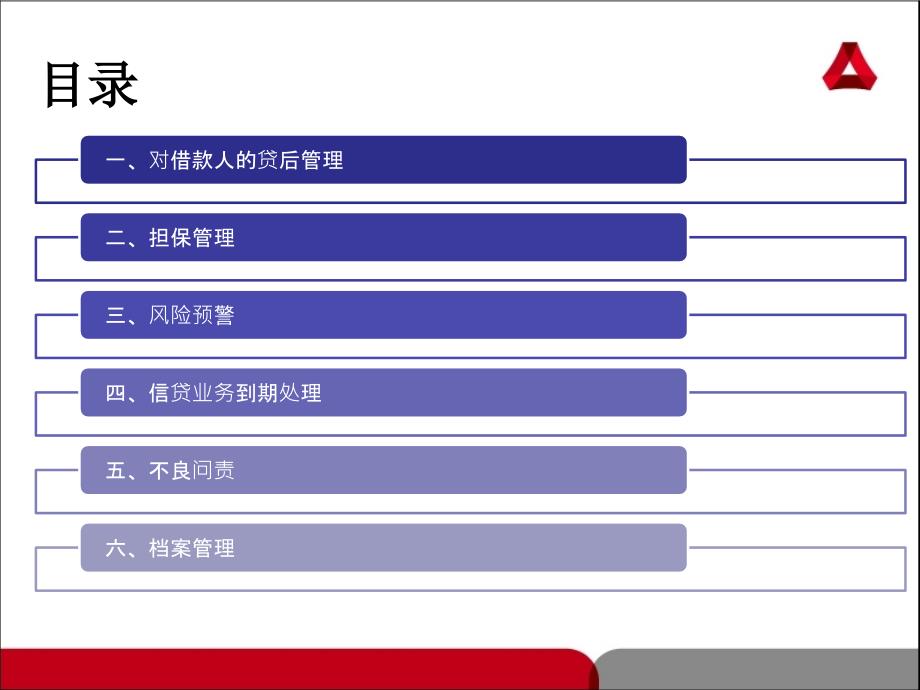 目录

一、对借款人的贷后管理

二、担保管理

三、风险预警

四、信贷业务到期处理

五、不良问责

六、档案管理